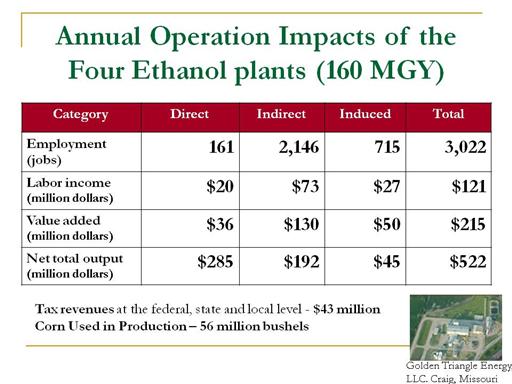 Annual Operation Impacts of the Four Ethanol plants (160 MGY)

| Category | Direct | Indirect | Induced | Total |
|---|---|---|---|---|
| Employment (jobs) | 161 | 2,146 | 715 | 3,022 |
| Labor income (million dollars) | \$20 | \$73 | \$27 | \$121 |
| Value added (million dollars) | \$36 | \$130 | \$50 | \$215 |
| Net total output (million dollars) | \$285 | \$192 | \$45 | \$522 |

Tax revenues at the federal, state and local level - \$43 million
Corn Used in Production – 56 million bushels

Golden Triangle Energy LLC. Craig, Missouri